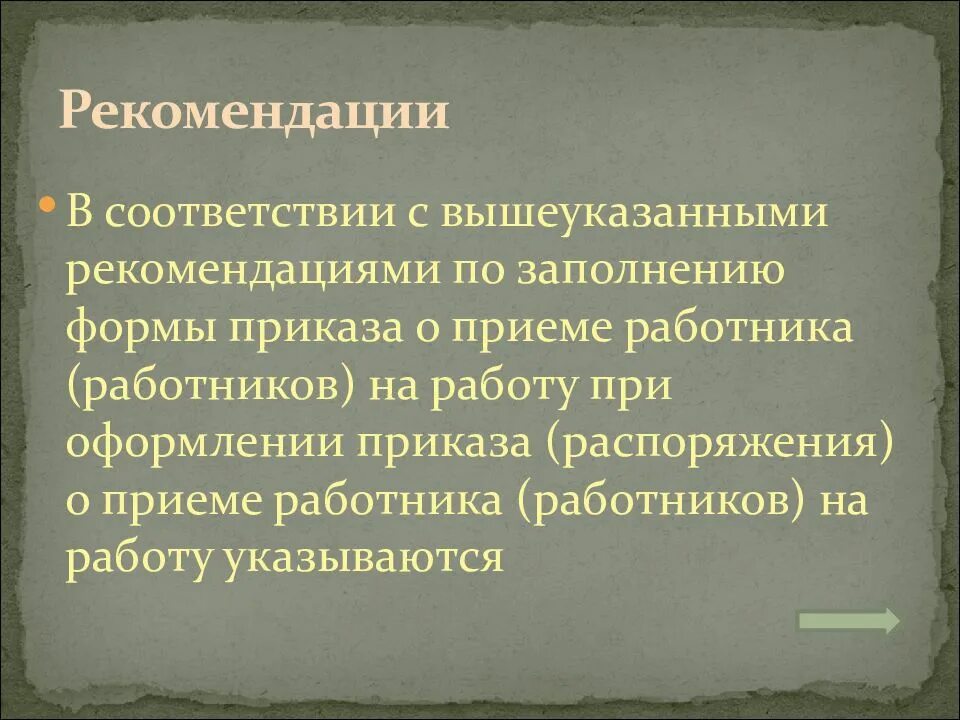 Рекомендации

• В соответствии с вышеуказанными рекомендациями по заполнению формы приказа о приеме работника (работников) на работу при оформлении приказа (распоряжения) о приеме работника (работников) на работу указываются